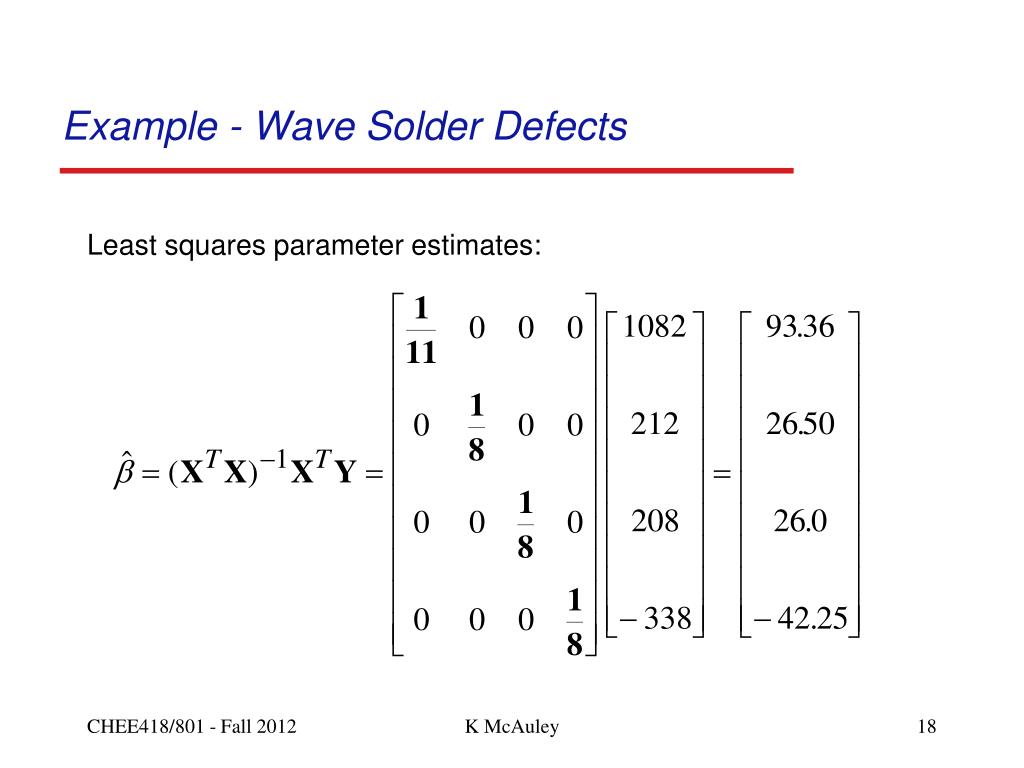 Example - Wave Solder Defects

Least squares parameter estimates:

$\hat{\beta} = (\mathbf{X}^T\mathbf{X})^{-1}\mathbf{X}^T\mathbf{Y} = \begin{bmatrix} \frac{1}{11} & 0 & 0 & 0 \\ 0 & \frac{1}{8} & 0 & 0 \\ 0 & 0 & \frac{1}{8} & 0 \\ 0 & 0 & 0 & \frac{1}{8} \end{bmatrix} \begin{bmatrix} 1082 \\ 212 \\ 208 \\ -338 \end{bmatrix} = \begin{bmatrix} 93.36 \\ 26.50 \\ 26.0 \\ -42.25 \end{bmatrix}$

CHEE418/801 - Fall 2012

K McAuley

18